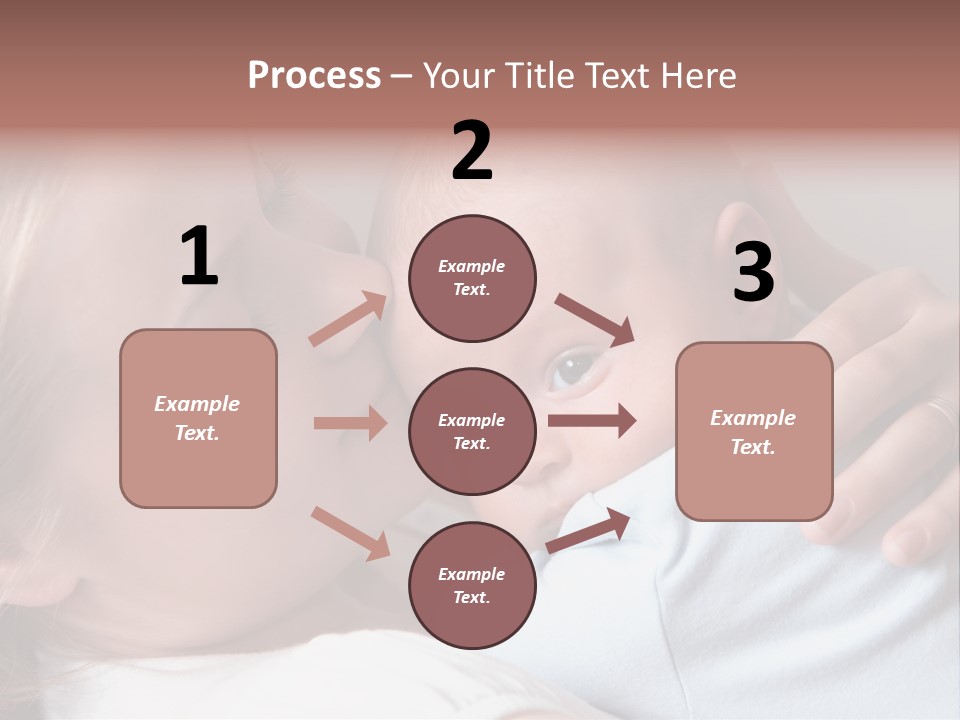 Process – Your Title Text Here

1

Example Text.

2

Example Text.

Example Text.

Example Text.

3

Example Text.